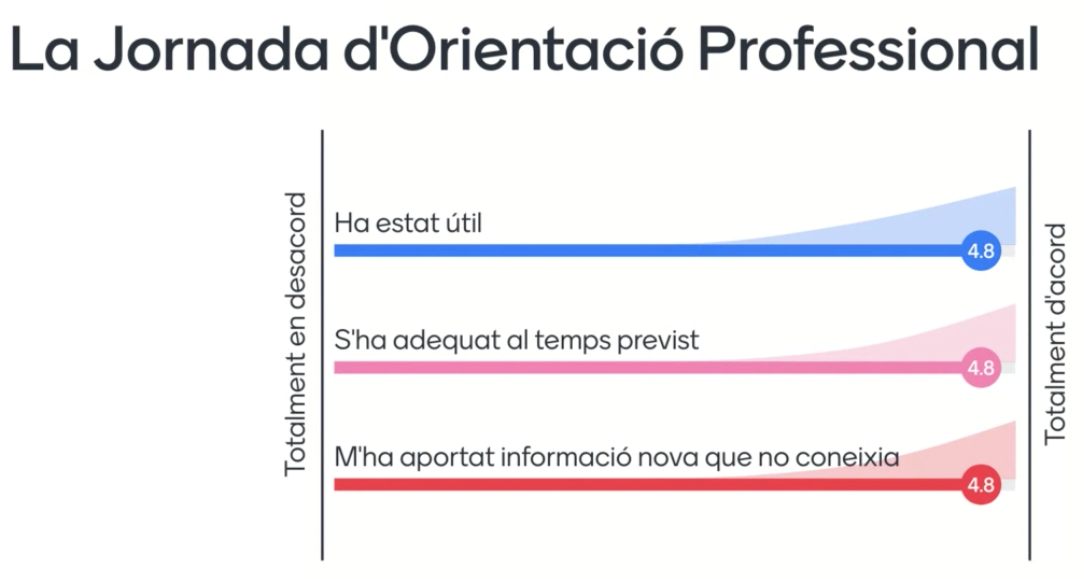 La Jornada d'Orientació Professional

Totalment en desacord

Ha estat útil
4.8

S'ha adequat al temps previst
4.8

M'ha aportat informació nova que no coneixia
4.8

Totalment d'acord